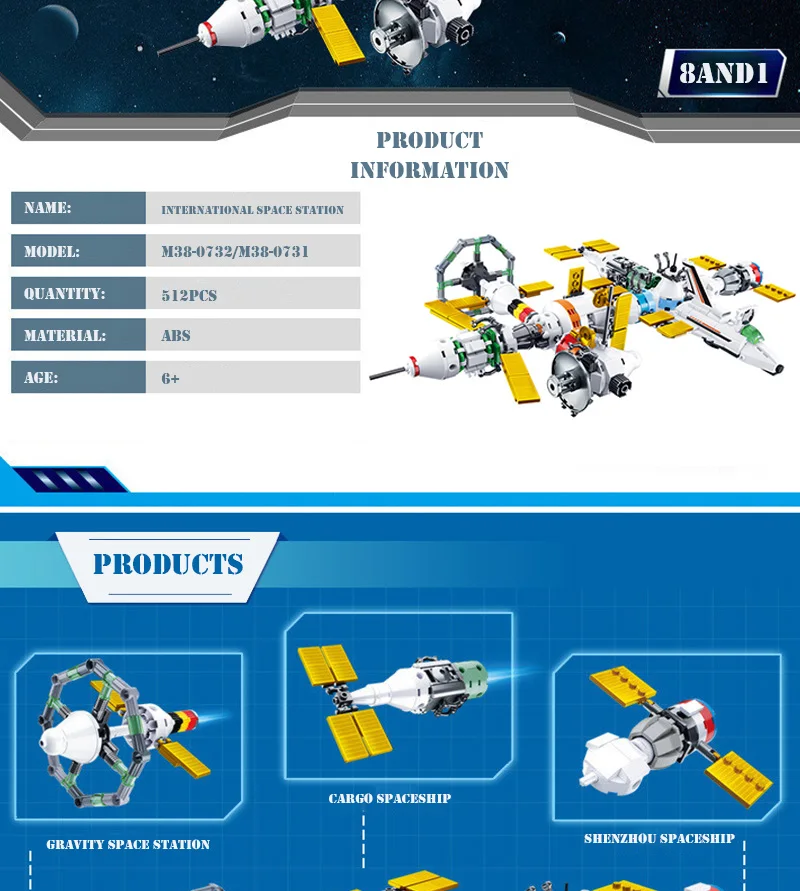 8AND1

PRODUCT INFORMATION

| NAME: | INTERNATIONAL SPACE STATION |
|---|---|
| MODEL: | M38-0732/M38-0731 |
| QUANTITY: | 512PCS |
| MATERIAL: | ABS |
| AGE: | 6+ |

PRODUCTS

GRAVITY SPACE STATION

CARGO SPACESHIP

SHENZHOU SPACESHIP